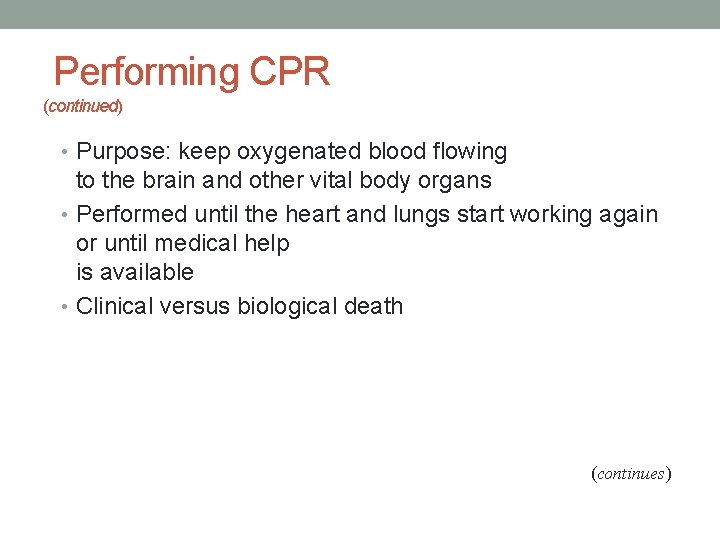 Performing CPR
(continued)

• Purpose: keep oxygenated blood flowing to the brain and other vital body organs
• Performed until the heart and lungs start working again or until medical help is available
• Clinical versus biological death

(continues)